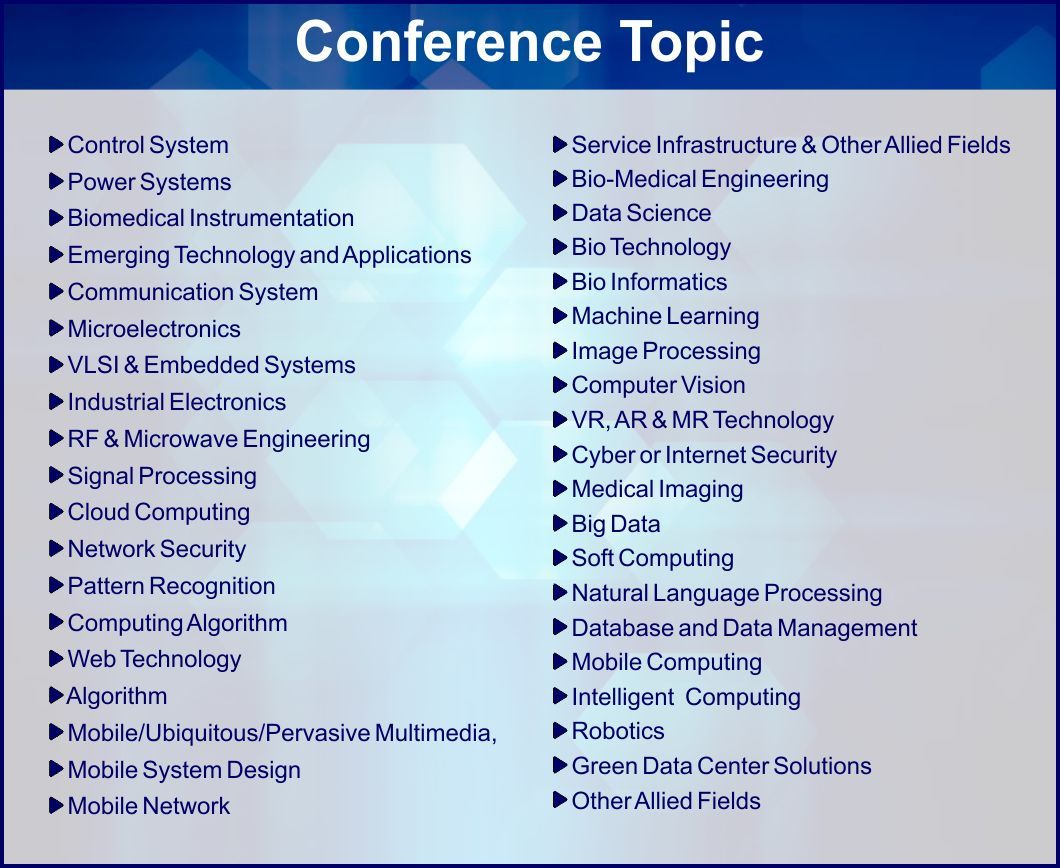 Conference Topic

Control System
Power Systems
Biomedical Instrumentation
Emerging Technology and Applications
Communication System
Microelectronics
VLSI & Embedded Systems
Industrial Electronics
RF & Microwave Engineering
Signal Processing
Cloud Computing
Network Security
Pattern Recognition
Computing Algorithm
Web Technology
Algorithm
Mobile/Ubiquitous/Pervasive Multimedia,
Mobile System Design
Mobile Network

Service Infrastructure & Other Allied Fields
Bio-Medical Engineering
Data Science
Bio Technology
Bio Informatics
Machine Learning
Image Processing
Computer Vision
VR, AR & MR Technology
Cyber or Internet Security
Medical Imaging
Big Data
Soft Computing
Natural Language Processing
Database and Data Management
Mobile Computing
Intelligent Computing
Robotics
Green Data Center Solutions
Other Allied Fields